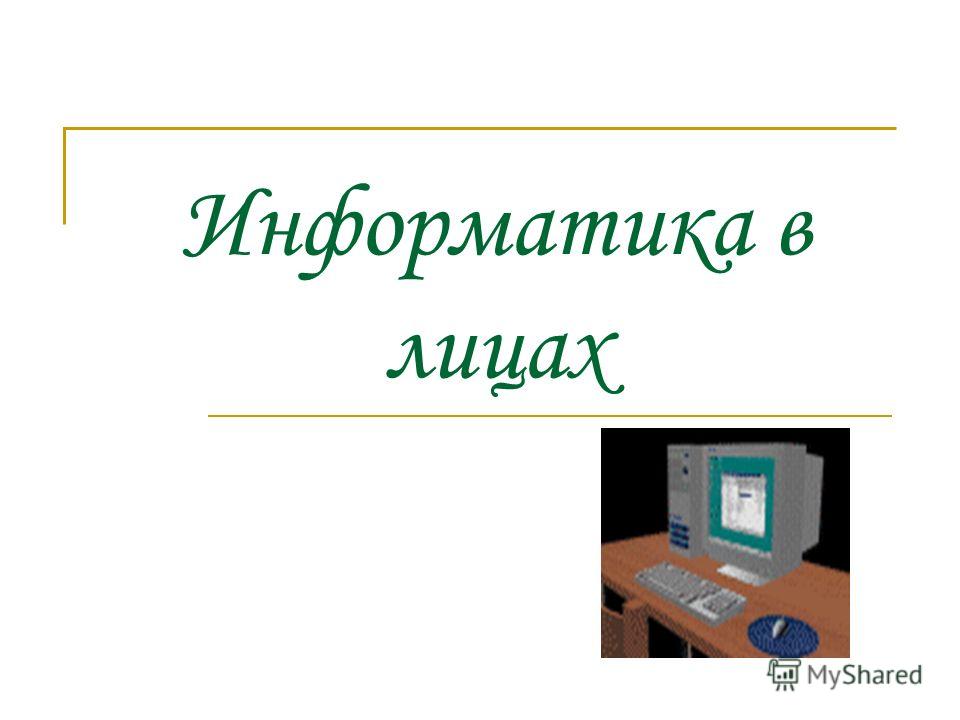 Информатика в лицах

MyShared